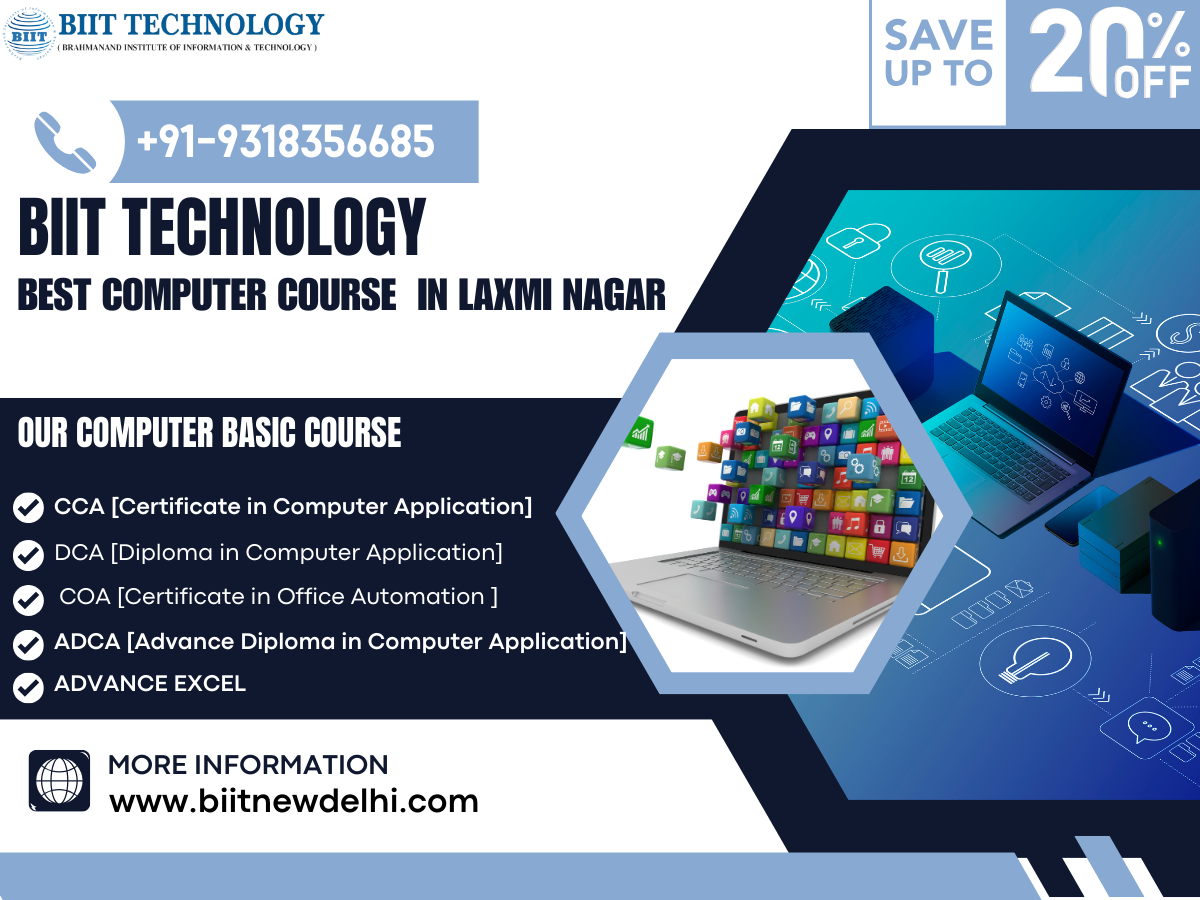 BIIT
BIIT TECHNOLOGY
( BRAHMANAND INSTITUTE OF INFORMATION & TECHNOLOGY )

SAVE UP TO 20% OFF

+91-9318356685

BIIT TECHNOLOGY
BEST COMPUTER COURSE IN LAXMI NAGAR

OUR COMPUTER BASIC COURSE

CCA [Certificate in Computer Application]
DCA [Diploma in Computer Application]
COA [Certificate in Office Automation ]
ADCA [Advance Diploma in Computer Application]
ADVANCE EXCEL

MORE INFORMATION
www.biitnewdelhi.com